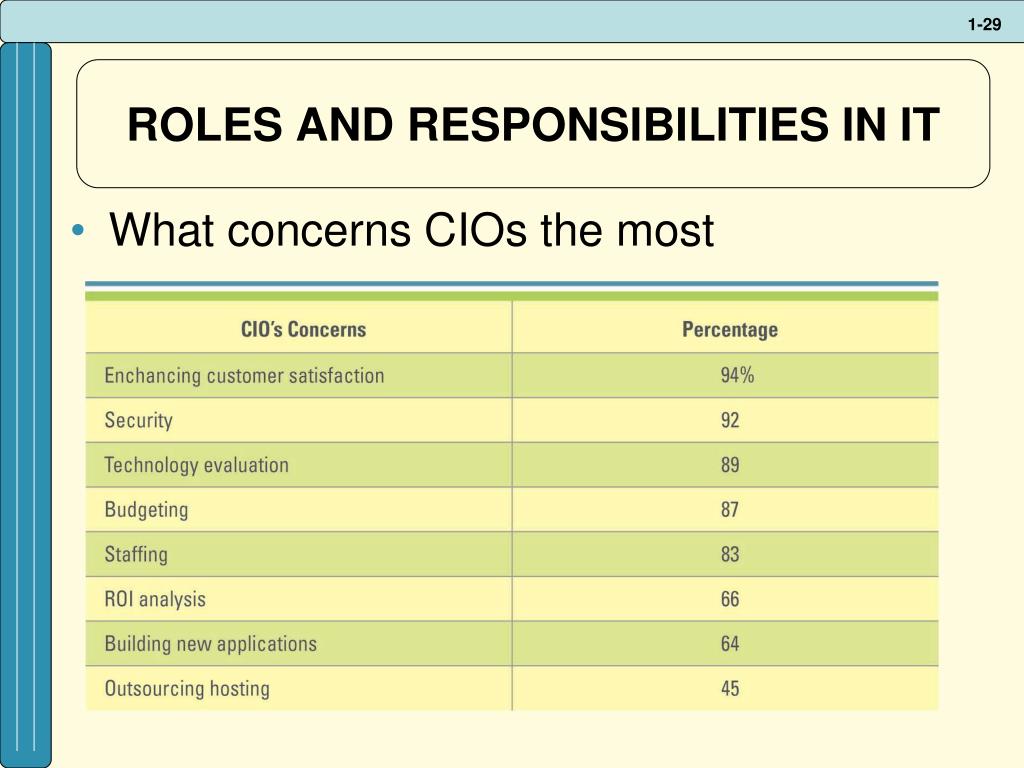 1-29

ROLES AND RESPONSIBILITIES IN IT

• What concerns CIOs the most

| CIO's Concerns | Percentage |
|---|---|
| Enchancing customer satisfaction | 94% |
| Security | 92 |
| Technology evaluation | 89 |
| Budgeting | 87 |
| Staffing | 83 |
| ROI analysis | 66 |
| Building new applications | 64 |
| Outsourcing hosting | 45 |